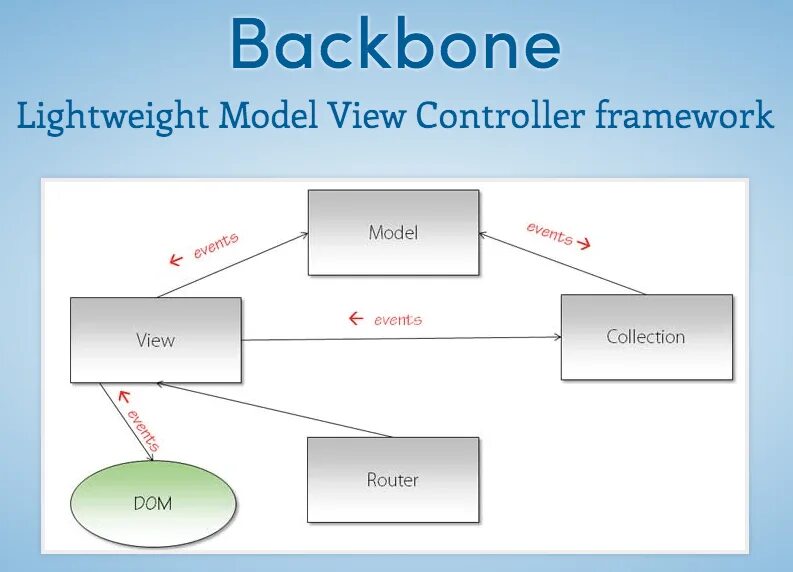 Backbone

Lightweight Model View Controller framework

Model

← events

events →

View

← events

Collection

← events

DOM

Router